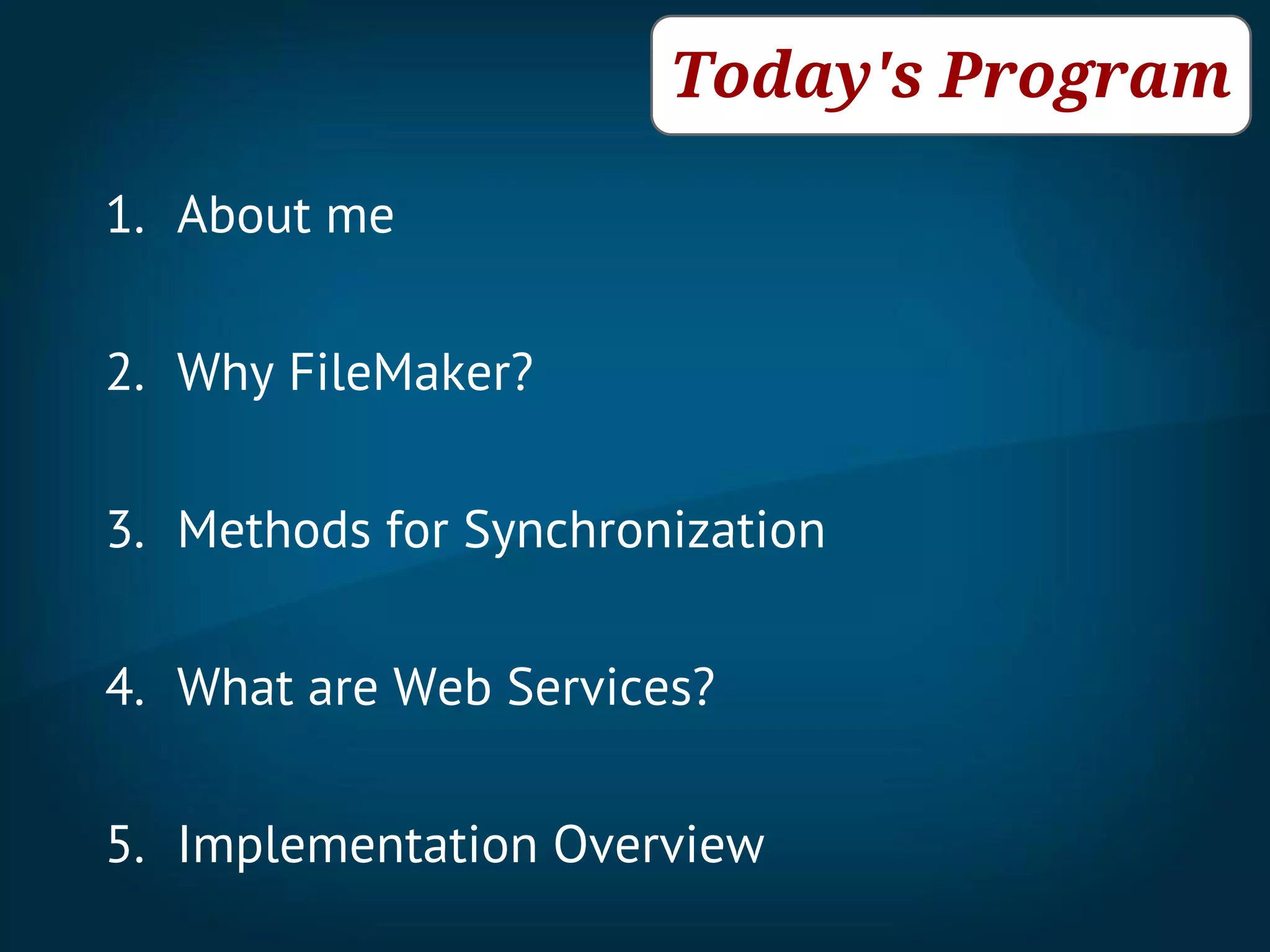 Today's Program

1. About me

2. Why FileMaker?

3. Methods for Synchronization

4. What are Web Services?

5. Implementation Overview